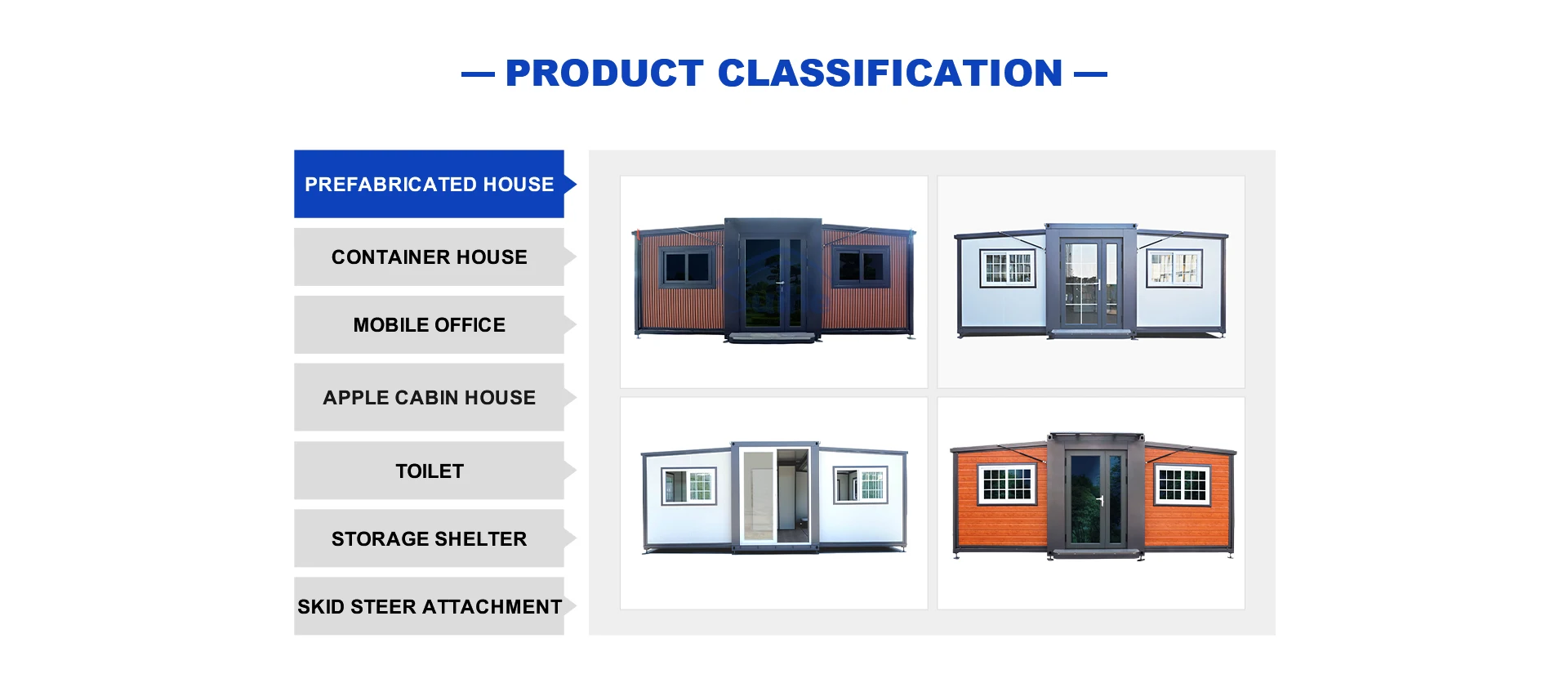 — PRODUCT CLASSIFICATION —

PREFABRICATED HOUSE

CONTAINER HOUSE

MOBILE OFFICE

APPLE CABIN HOUSE

TOILET

STORAGE SHELTER

SKID STEER ATTACHMENT